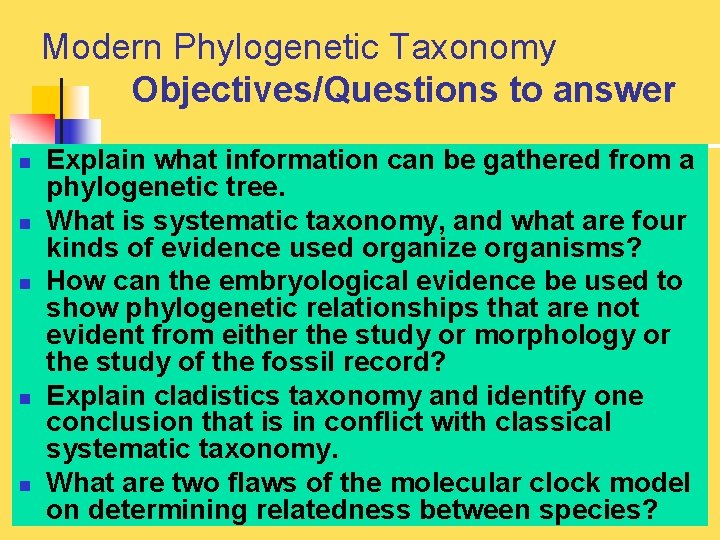 Modern Phylogenetic Taxonomy
Objectives/Questions to answer

- Explain what information can be gathered from a phylogenetic tree.
- What is systematic taxonomy, and what are four kinds of evidence used organize organisms?
- How can the embryological evidence be used to show phylogenetic relationships that are not evident from either the study or morphology or the study of the fossil record?
- Explain cladistics taxonomy and identify one conclusion that is in conflict with classical systematic taxonomy.
- What are two flaws of the molecular clock model on determining relatedness between species?